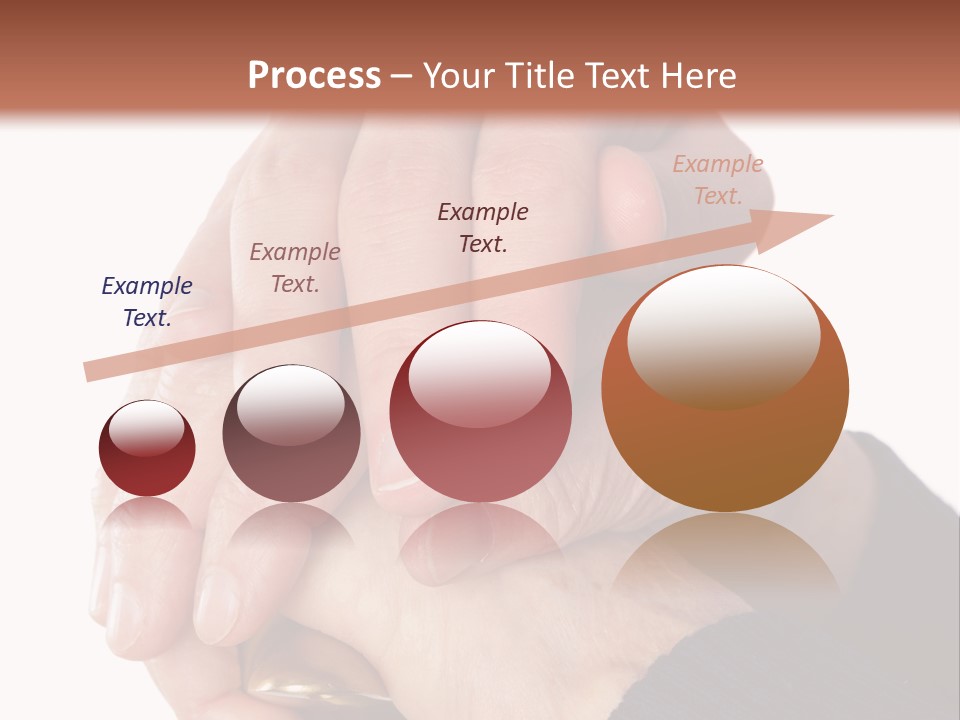 Process – Your Title Text Here

Example Text.

Example Text.

Example Text.

Example Text.